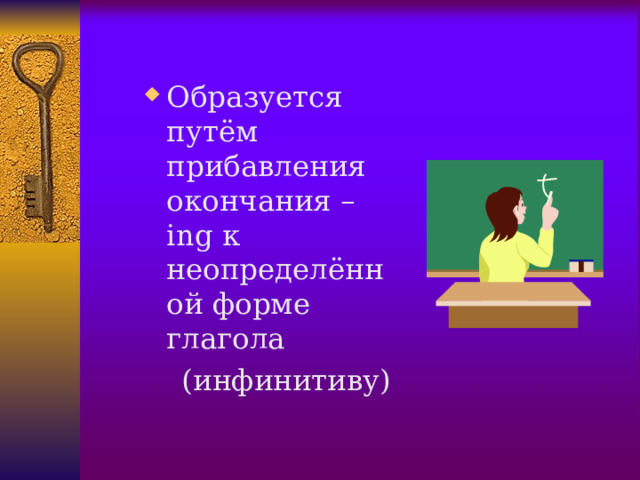 Образуется путём прибавления окончания – ing к неопределённой форме глагола

(инфинитиву)

t